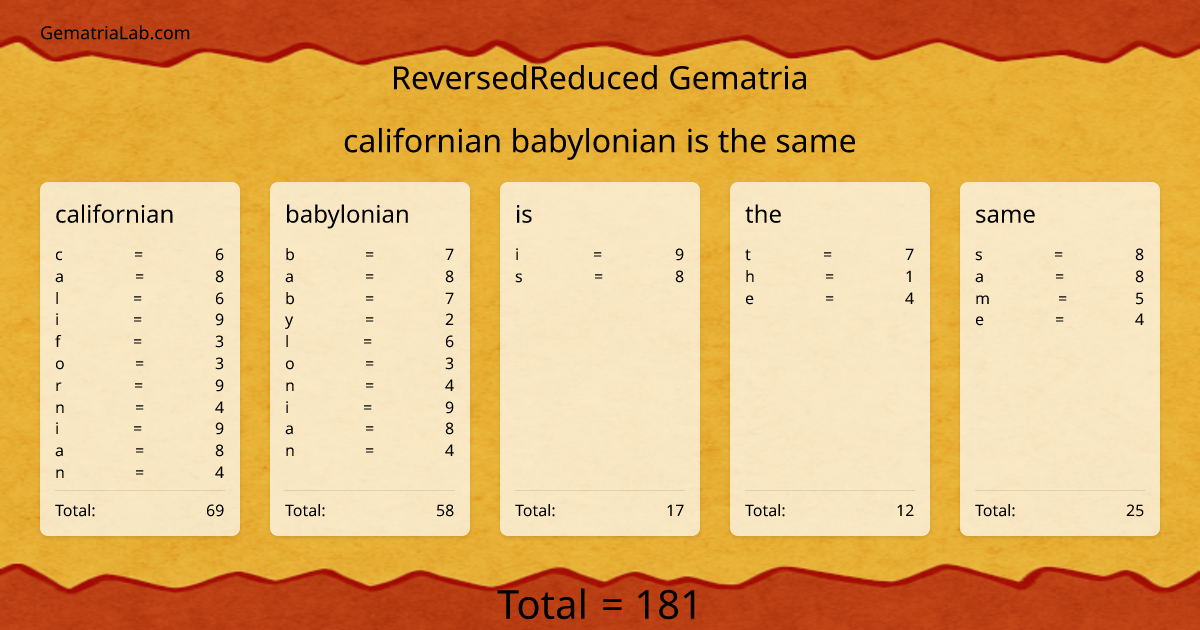 GematriaLab.com

ReversedReduced Gematria

californian babylonian is the same

californian
c = 6
a = 8
l = 6
i = 9
f = 3
o = 3
r = 9
n = 4
i = 9
a = 8
n = 4
Total: 69

babylonian
b = 7
a = 8
b = 7
y = 2
l = 6
o = 3
n = 4
i = 9
a = 8
n = 4
Total: 58

is
i = 9
s = 8
Total: 17

the
t = 7
h = 1
e = 4
Total: 12

same
s = 8
a = 8
m = 5
e = 4
Total: 25

Total = 181